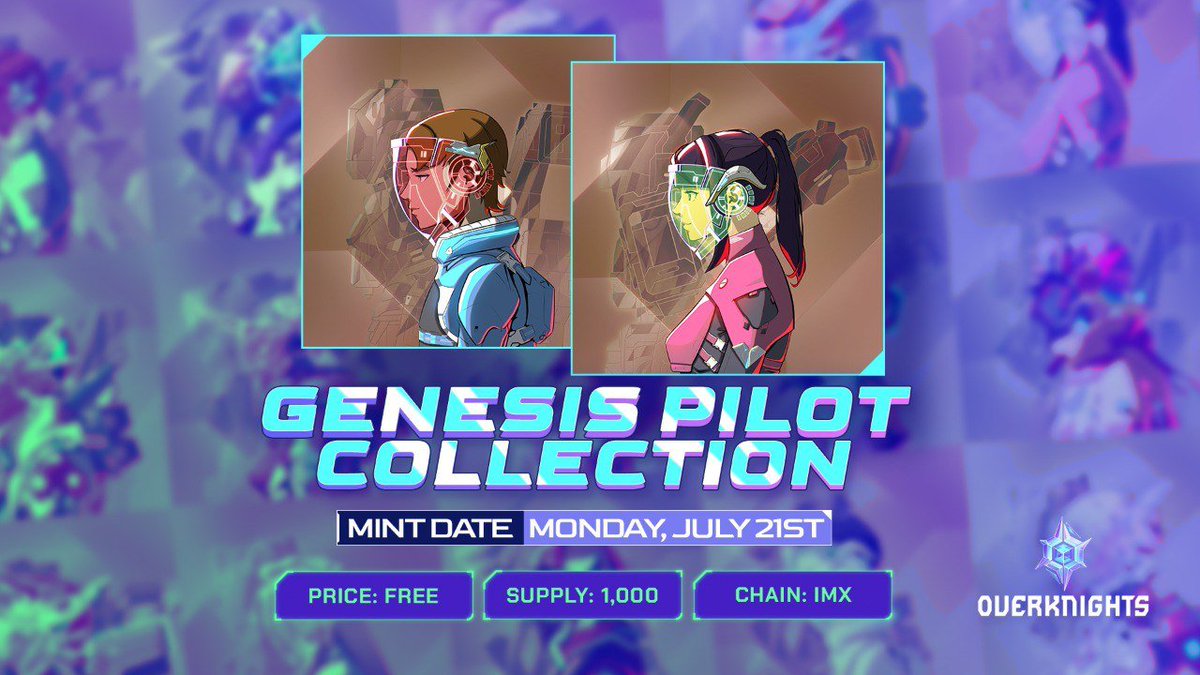 GENESIS PILOT COLLECTION

MINT DATE MONDAY, JULY 21ST

PRICE: FREE

SUPPLY: 1,000

CHAIN: IMX

OVERKNIGHTS